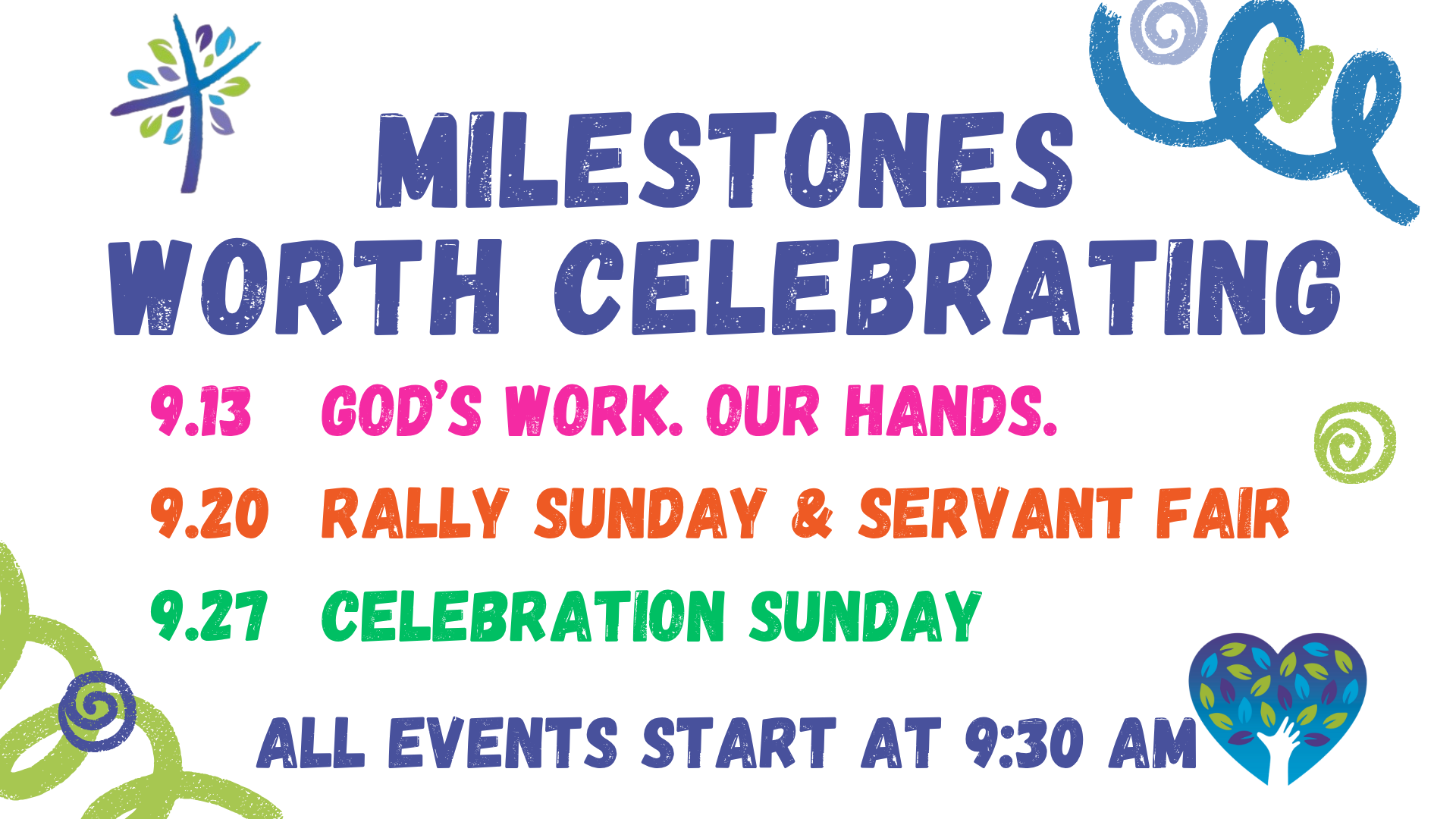 MILESTONES WORTH CELEBRATING

9.13 GOD'S WORK. OUR HANDS.

9.20 RALLY SUNDAY & SERVANT FAIR

9.27 CELEBRATION SUNDAY

ALL EVENTS START AT 9:30 AM